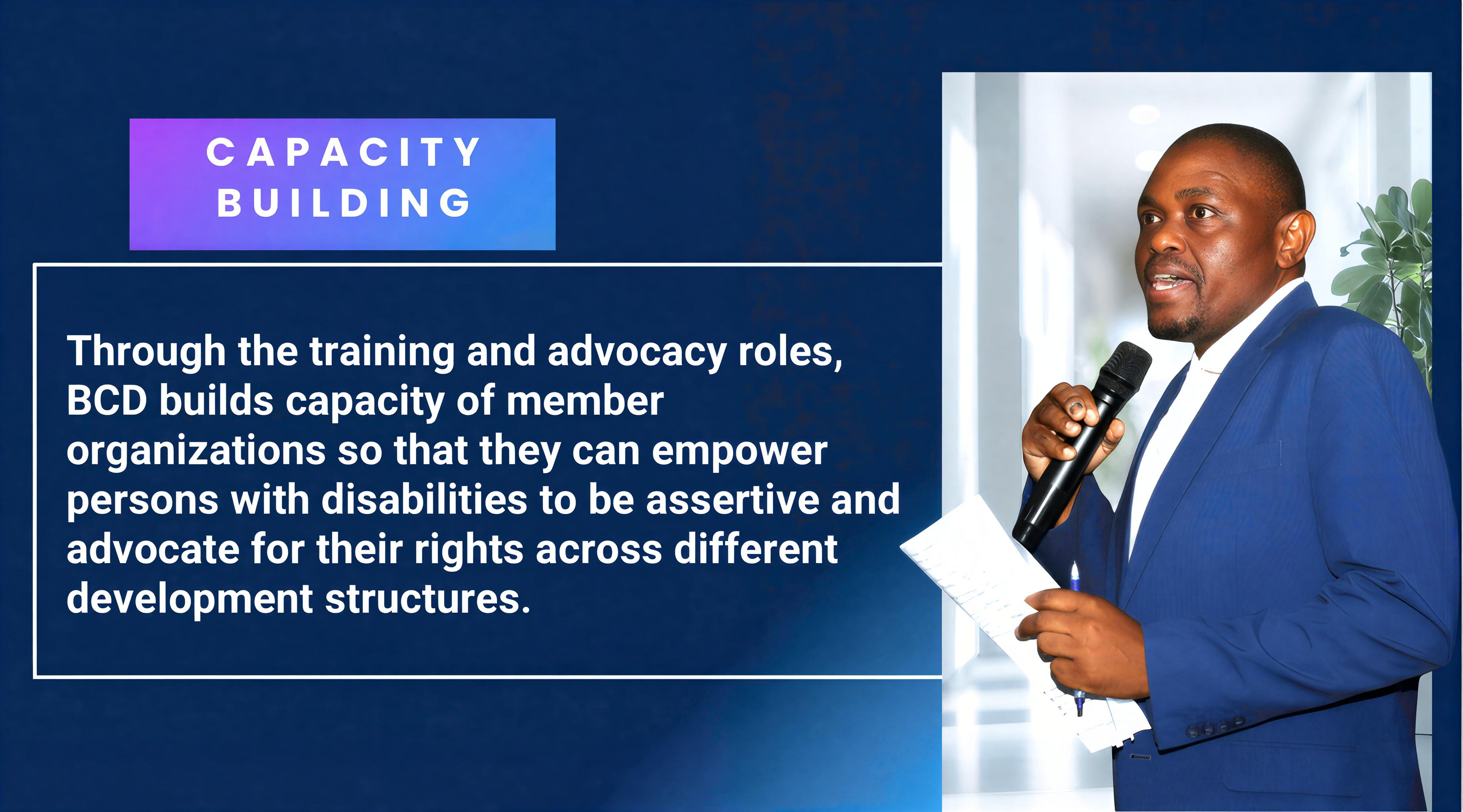 CAPACITY BUILDING

Through the training and advocacy roles, BCD builds capacity of member organizations so that they can empower persons with disabilities to be assertive and advocate for their rights across different development structures.